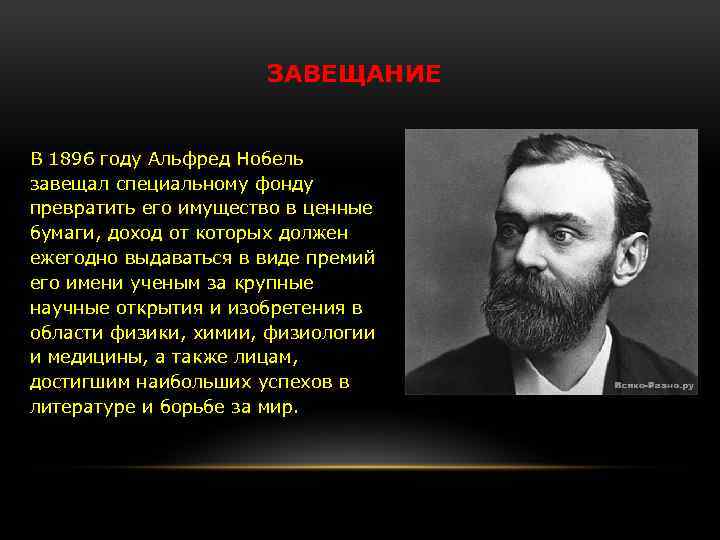 ЗАВЕЩАНИЕ

В 1896 году Альфред Нобель завещал специальному фонду превратить его имущество в ценные бумаги, доход от которых должен ежегодно выдаваться в виде премий его имени ученым за крупные научные открытия и изобретения в области физики, химии, физиологии и медицины, а также лицам, достигшим наибольших успехов в литературе и борьбе за мир.

Всяко-Разно.ру